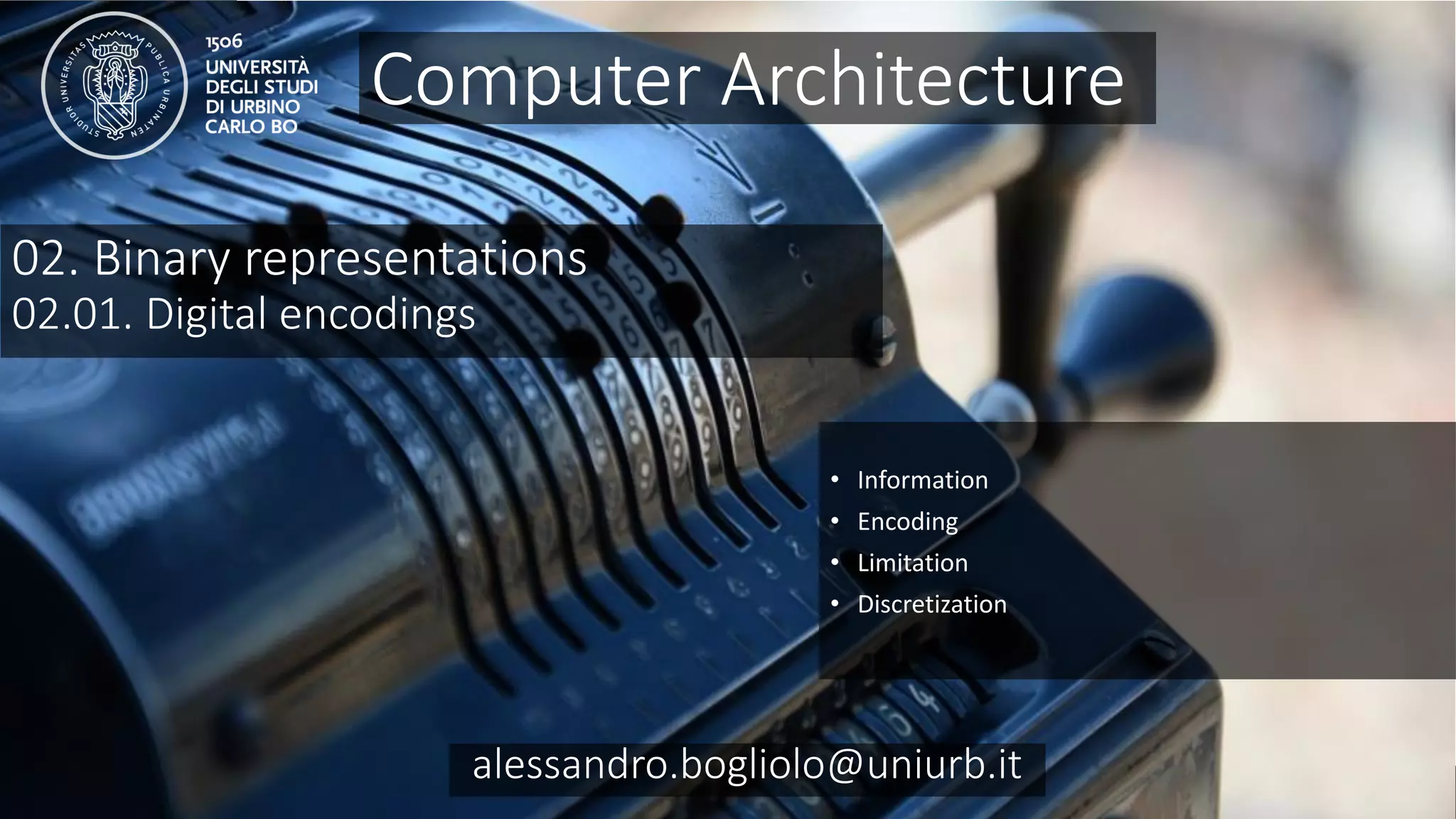 STUDIOR UNIVERSITAS PUBLICA URBINATEN

1506
UNIVERSITÀ
DEGLI STUDI
DI URBINO
CARLO BO

Computer Architecture

02. Binary representations
02.01. Digital encodings

• Information
• Encoding
• Limitation
• Discretization

alessandro.bogliolo@uniurb.it